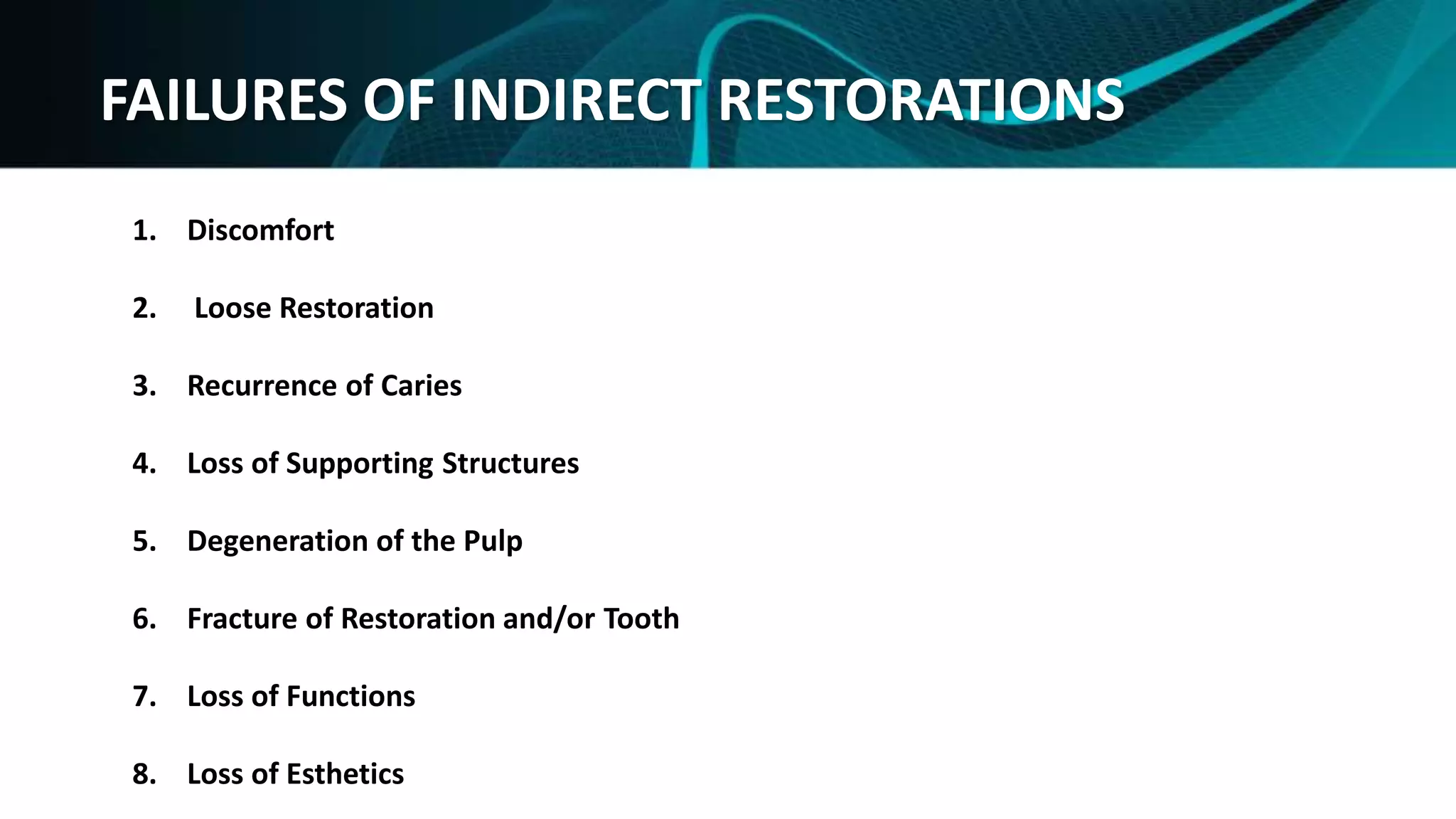 FAILURES OF INDIRECT RESTORATIONS

1. Discomfort

2. Loose Restoration

3. Recurrence of Caries

4. Loss of Supporting Structures

5. Degeneration of the Pulp

6. Fracture of Restoration and/or Tooth

7. Loss of Functions

8. Loss of Esthetics